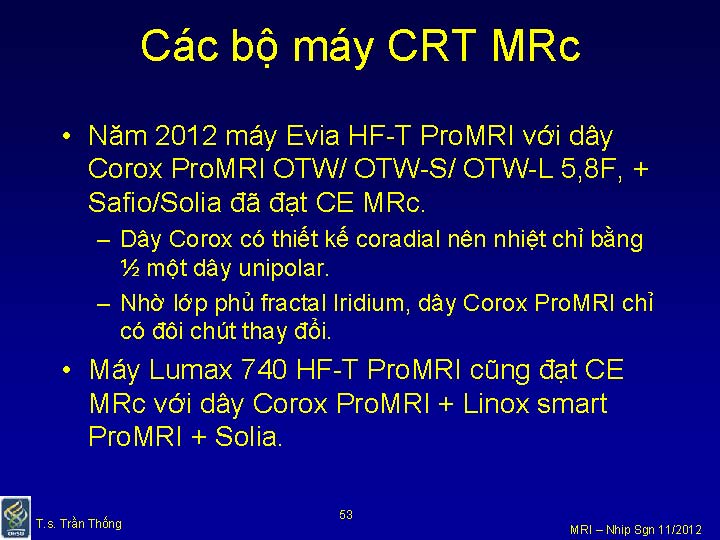 Các bộ máy CRT MRc

• Năm 2012 máy Evia HF-T ProMRI với dây Corox ProMRI OTW/ OTW-S/ OTW-L 5,8F, + Safio/Solia đã đạt CE MRc.
– Dây Corox có thiết kế coradial nên nhiệt chỉ bằng ½ một dây unipolar.
– Nhờ lớp phủ fractal Iridium, dây Corox ProMRI chỉ có đôi chút thay đổi.
• Máy Lumax 740 HF-T ProMRI cũng đạt CE MRc với dây Corox ProMRI + Linox smart ProMRI + Solia.

T.s. Trần Thống

53

MRI – Nhịp Sgn 11/2012